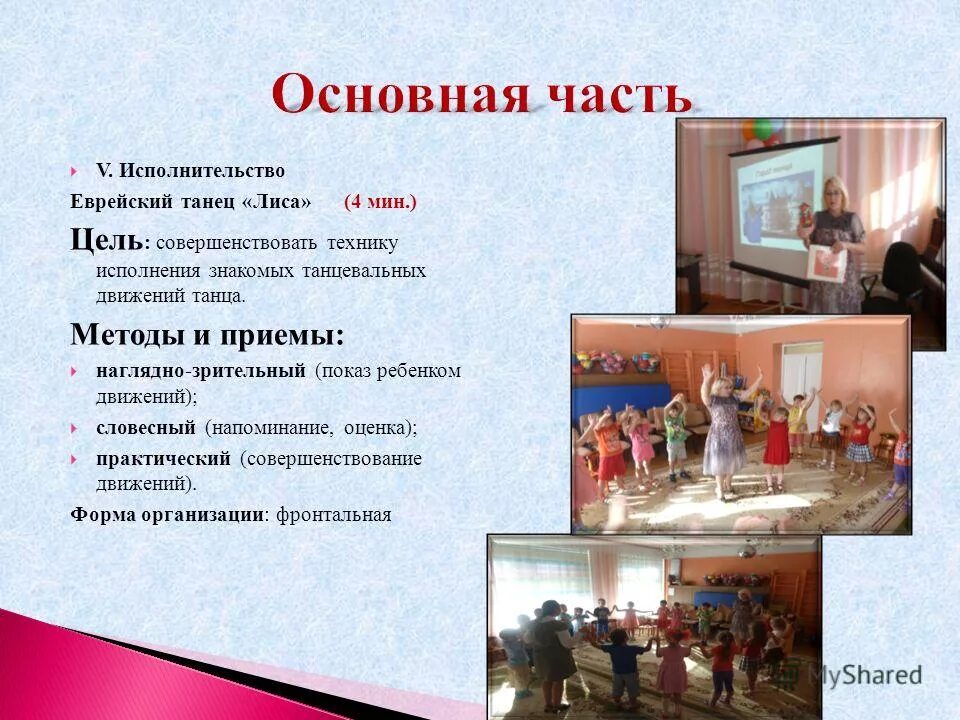 Основная часть

V. Исполнительство

Еврейский танец «Лиса» (4 мин.)

Цель: совершенствовать технику исполнения знакомых танцевальных движений танца.

Методы и приемы:

наглядно-зрительный (показ ребенком движений);

словесный (напоминание, оценка);

практический (совершенствование движений).

Форма организации: фронтальная

MyShared